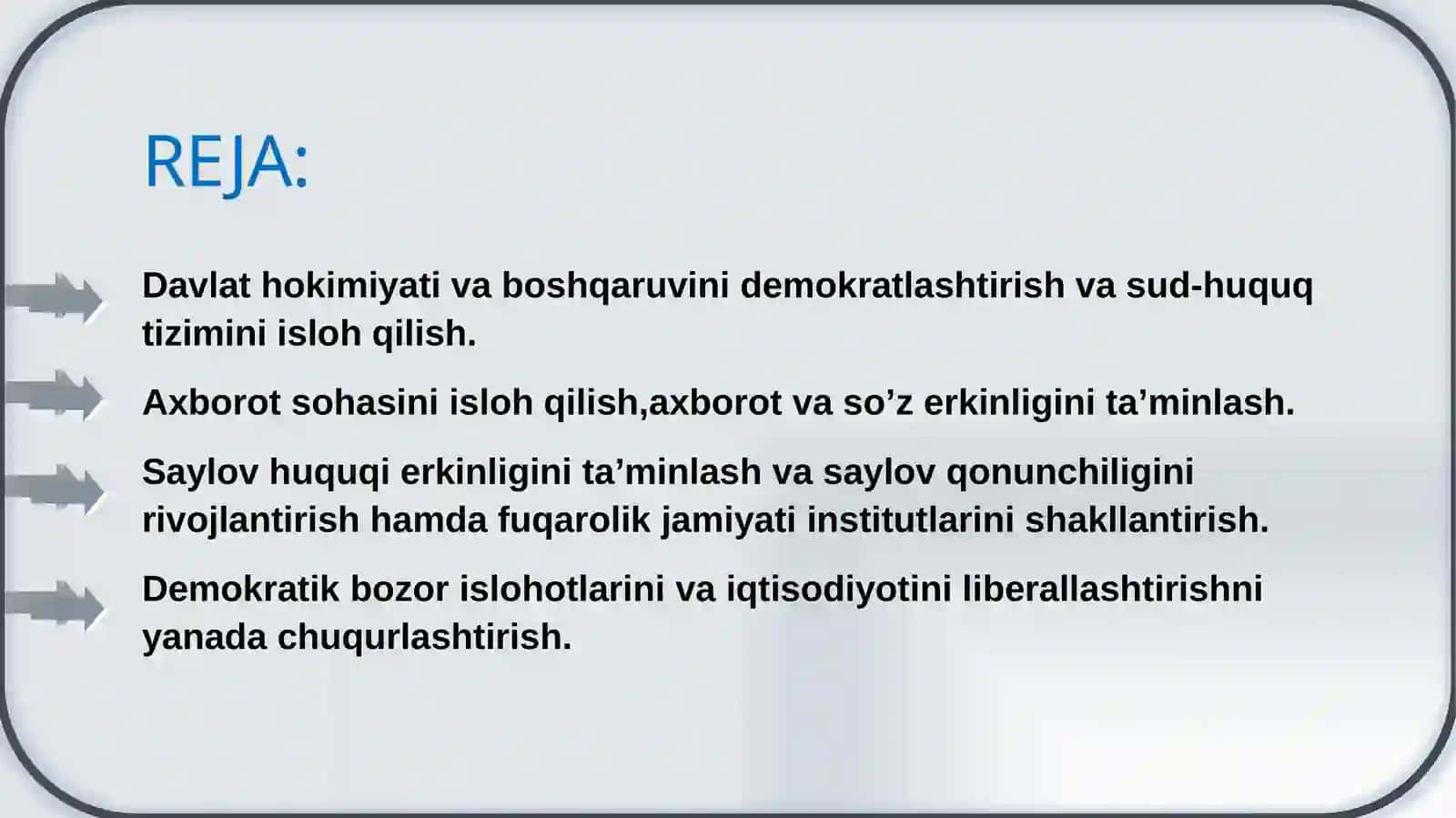 REJA:

Davlat hokimiyati va boshqaruvini demokratlashtirish va sud-huquq tizimini isloh qilish.

Axborot sohasini isloh qilish,axborot va so’z erkinligini ta’minlash.

Saylov huquqi erkinligini ta’minlash va saylov qonunchiligini rivojlantirish hamda fuqarolik jamiyati institutlarini shakllantirish.

Demokratik bozor islohotlarini va iqtisodiyotini liberallashtirishni yanada chuqurlashtirish.